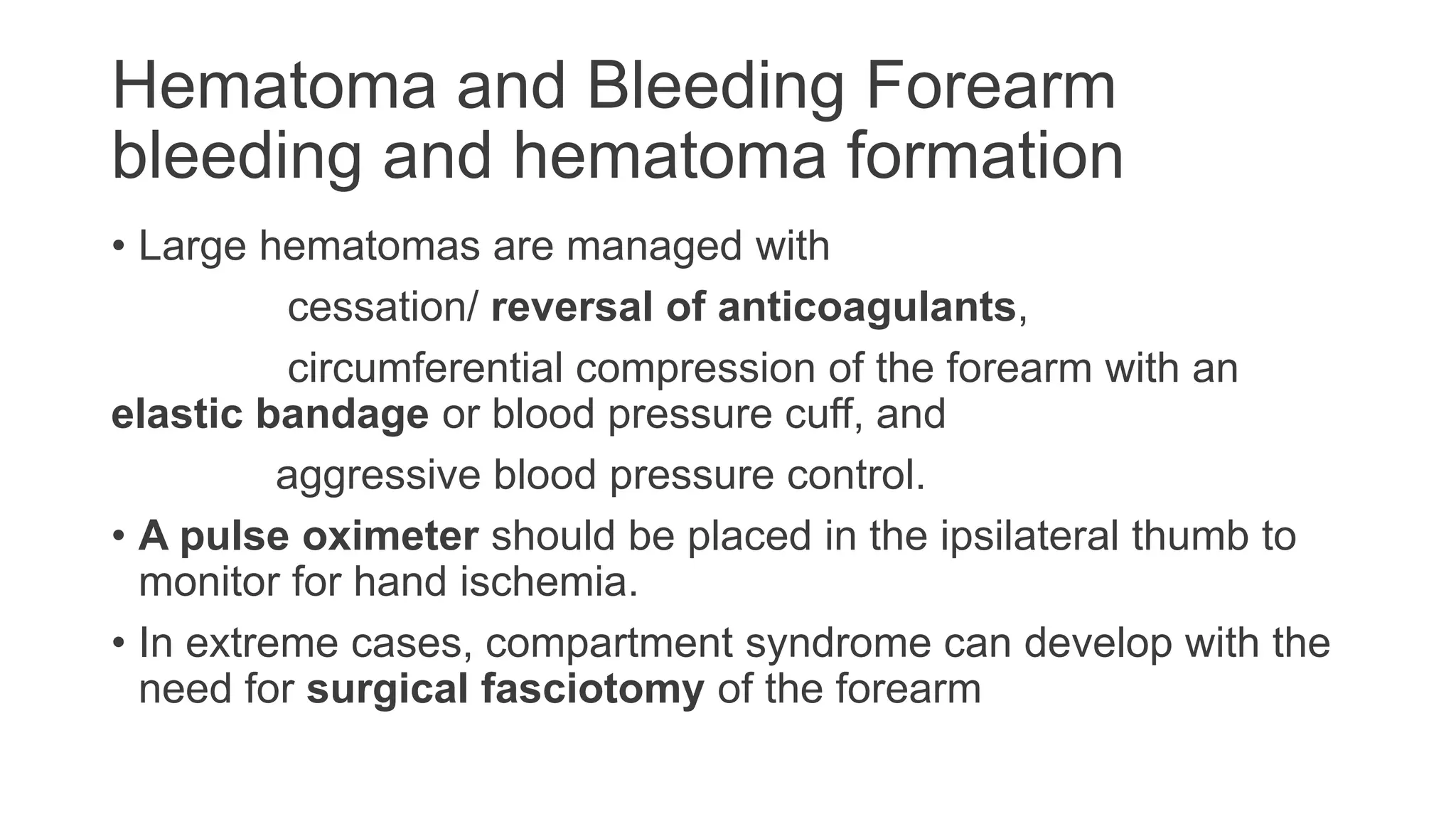 Hematoma and Bleeding Forearm bleeding and hematoma formation

• Large hematomas are managed with

cessation/ reversal of anticoagulants,

circumferential compression of the forearm with an elastic bandage or blood pressure cuff, and

aggressive blood pressure control.

• A pulse oximeter should be placed in the ipsilateral thumb to monitor for hand ischemia.

• In extreme cases, compartment syndrome can develop with the need for surgical fasciotomy of the forearm